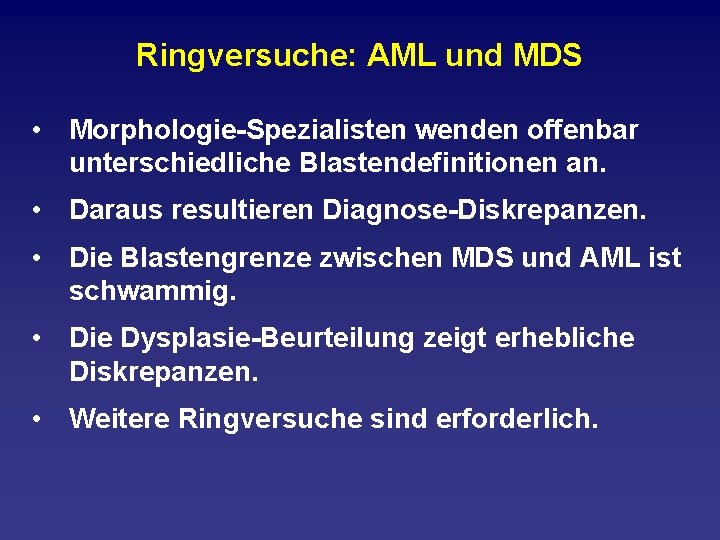 Ringversuche: AML und MDS

• Morphologie-Spezialisten wenden offenbar unterschiedliche Blastendefinitionen an.

• Daraus resultieren Diagnose-Diskrepanzen.

• Die Blastengrenze zwischen MDS und AML ist schwammig.

• Die Dysplasie-Beurteilung zeigt erhebliche Diskrepanzen.

• Weitere Ringversuche sind erforderlich.